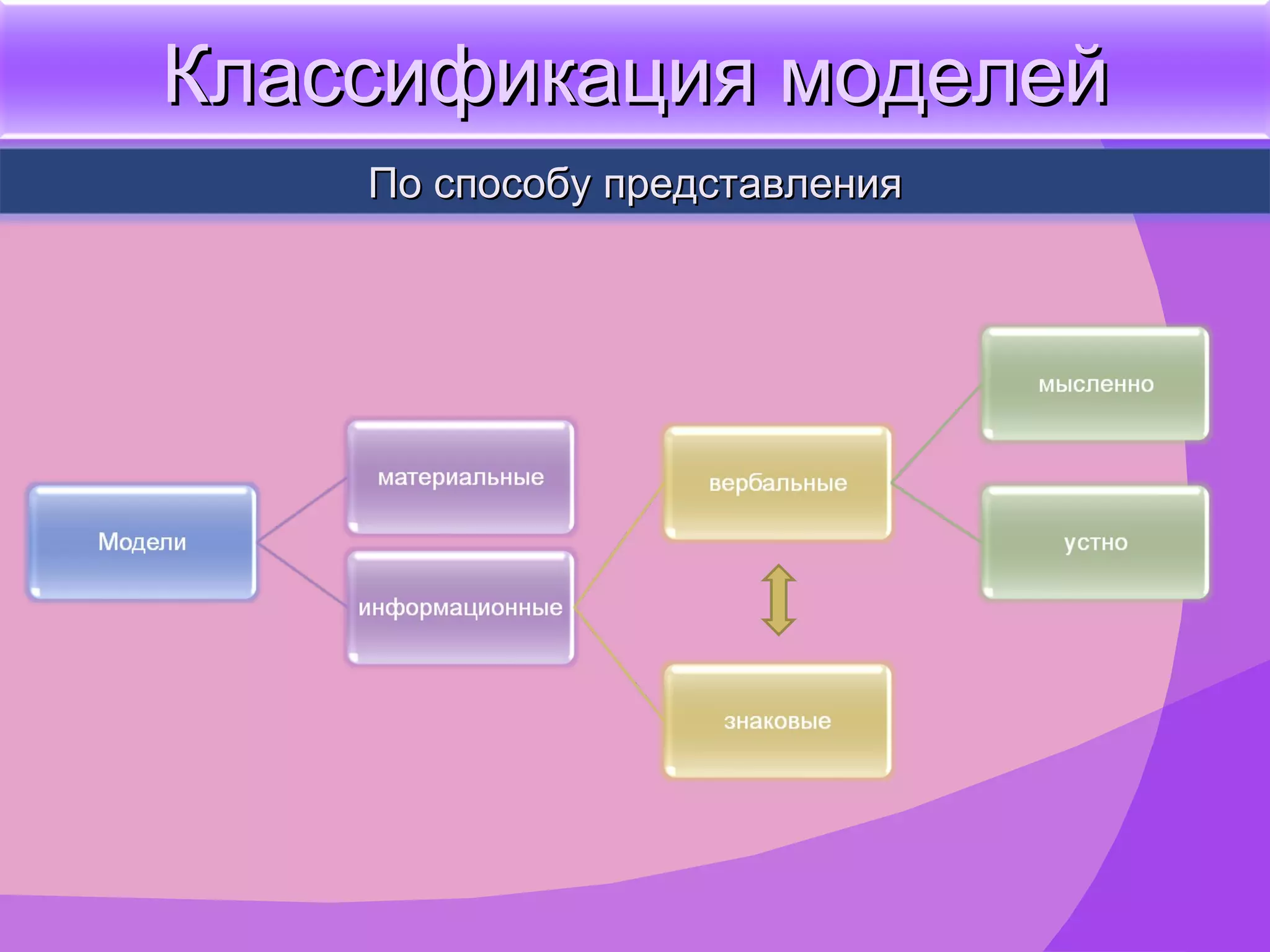 Классификация моделей

По способу представления

Модели

материальные

информационные

вербальные

знаковые

мысленно

устно